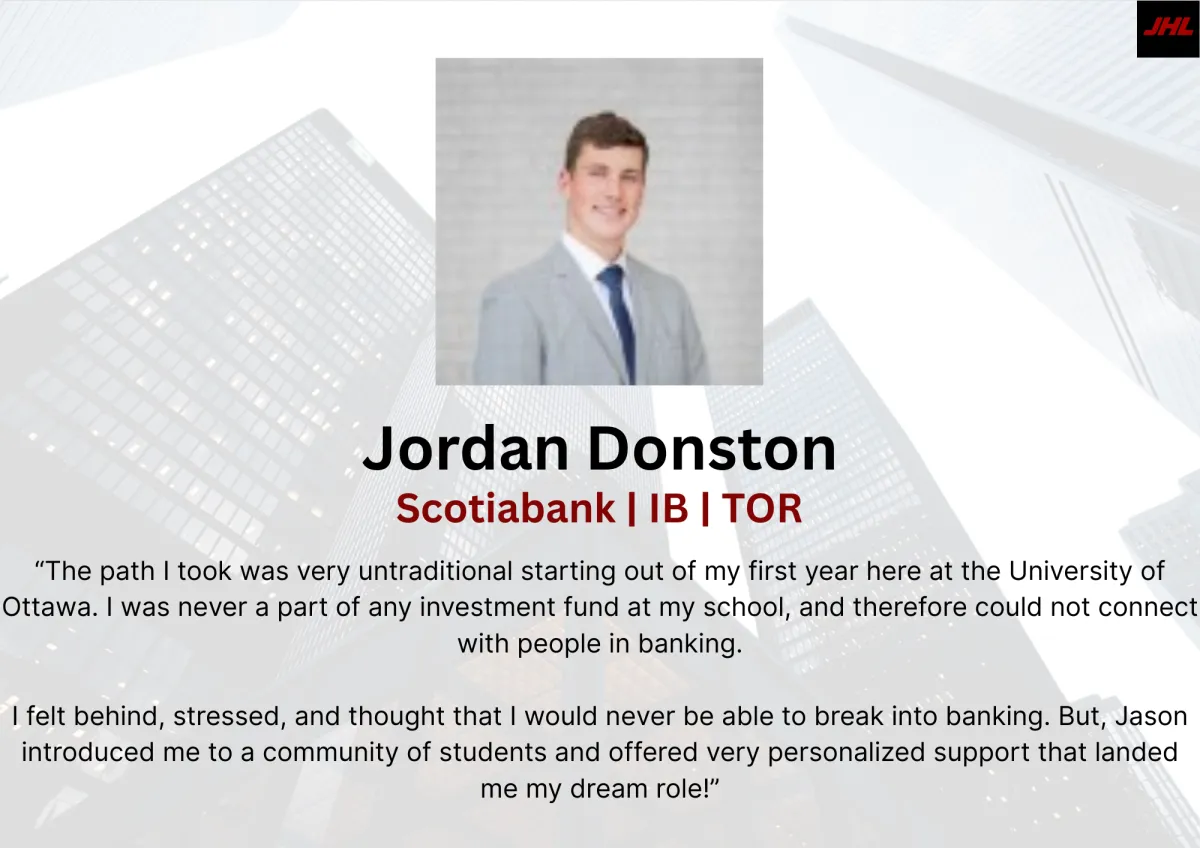 JHL

Jordan Donston

Scotiabank | IB | TOR

“The path I took was very untraditional starting out of my first year here at the University of Ottawa. I was never a part of any investment fund at my school, and therefore could not connect with people in banking.

I felt behind, stressed, and thought that I would never be able to break into banking. But, Jason introduced me to a community of students and offered very personalized support that landed me my dream role!”